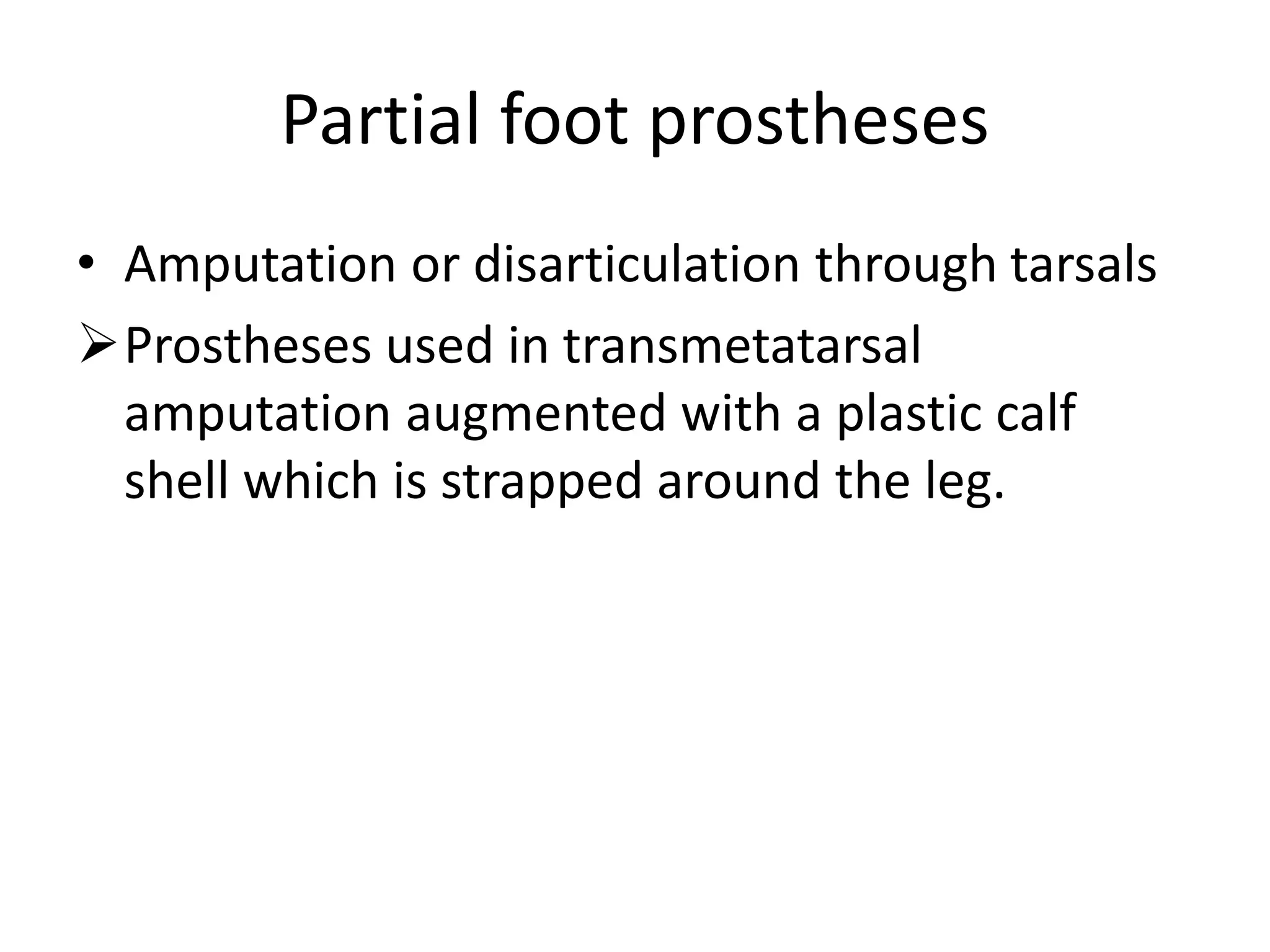 Partial foot prostheses

• Amputation or disarticulation through tarsals

➢ Prostheses used in transmetatarsal amputation augmented with a plastic calf shell which is strapped around the leg.